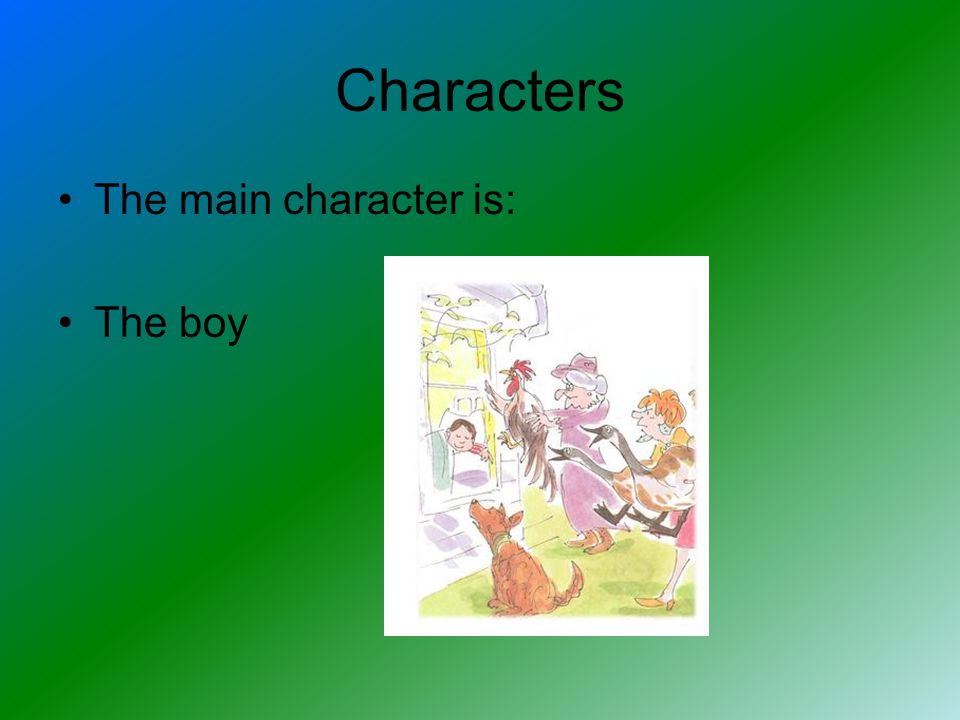 Characters

• The main character is:

• The boy